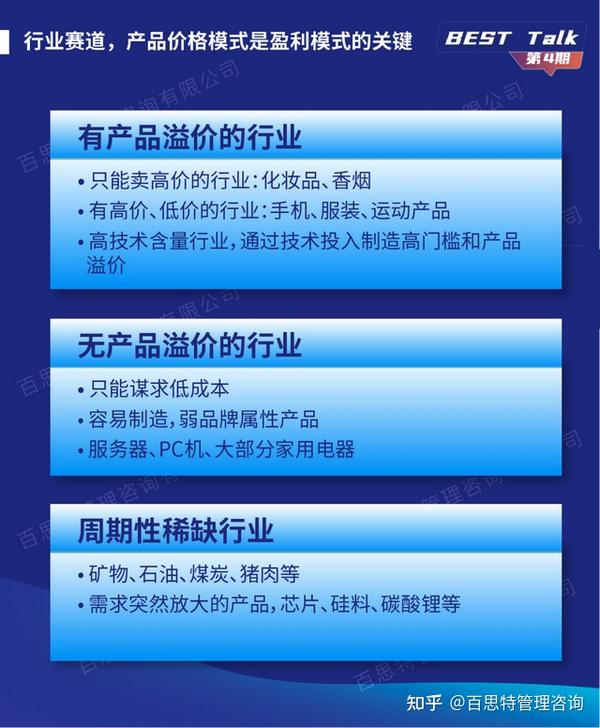 行业赛道，产品价格模式是盈利模式的关键

BEST Talk
第4期

有产品溢价的行业

• 只能卖高价的行业：化妆品、香烟
• 有高价、低价的行业：手机、服装、运动产品
• 高技术含量行业，通过技术投入制造高门槛和产品溢价

无产品溢价的行业

• 只能谋求低成本
• 容易制造，弱品牌属性产品
• 服务器、PC机、大部分家用电器

周期性稀缺行业

• 矿物、石油、煤炭、猪肉等
• 需求突然放大的产品，芯片、硅料、碳酸锂等

知乎 @百思特管理咨询